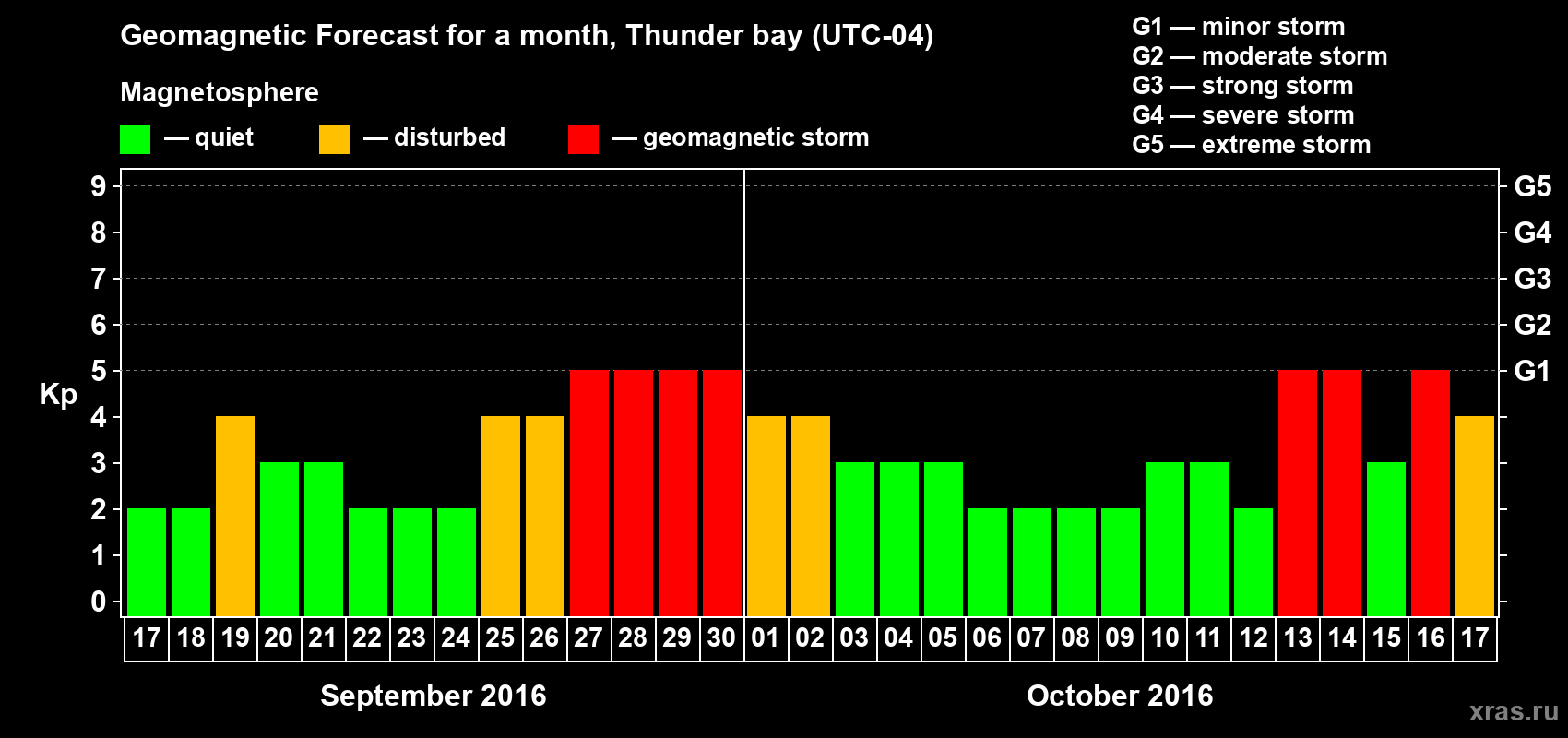 Geomagnetic Forecast for a month, Thunder bay (UTC-04)

Magnetosphere

— quiet — disturbed — geomagnetic storm

G1 — minor storm
G2 — moderate storm
G3 — strong storm
G4 — severe storm
G5 — extreme storm

Kp

9 8 7 6 5 4 3 2 1 0

G5 G4 G3 G2 G1

17 18 19 20 21 22 23 24 25 26 27 28 29 30 01 02 03 04 05 06 07 08 09 10 11 12 13 14 15 16 17

September 2016

October 2016

xras.ru